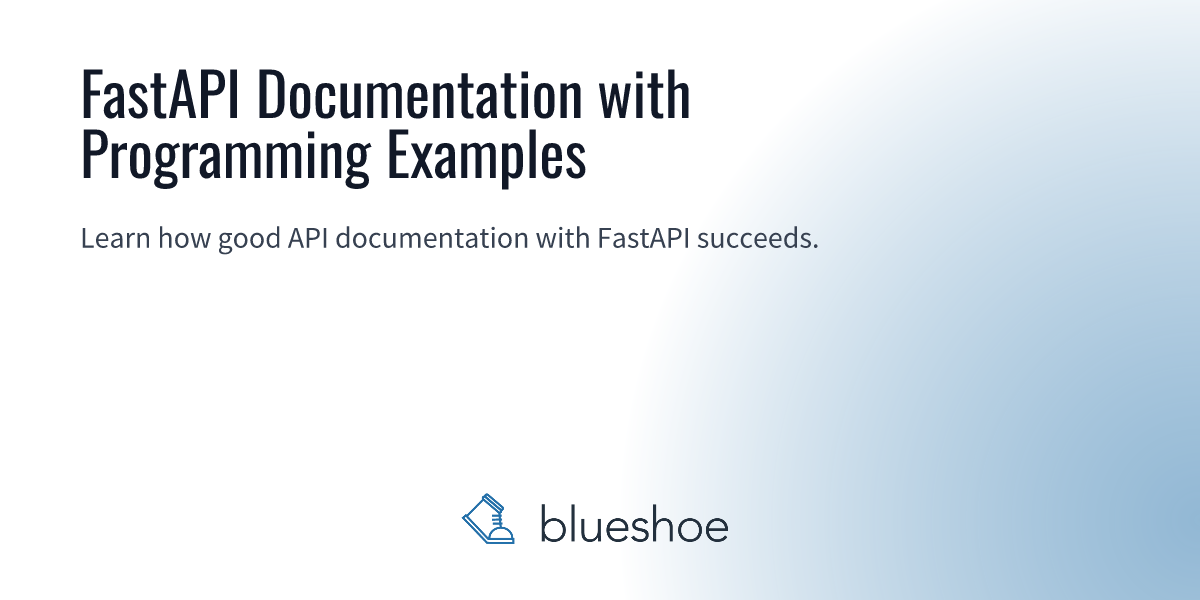 FastAPI Documentation with Programming Examples

Learn how good API documentation with FastAPI succeeds.

blueshoe